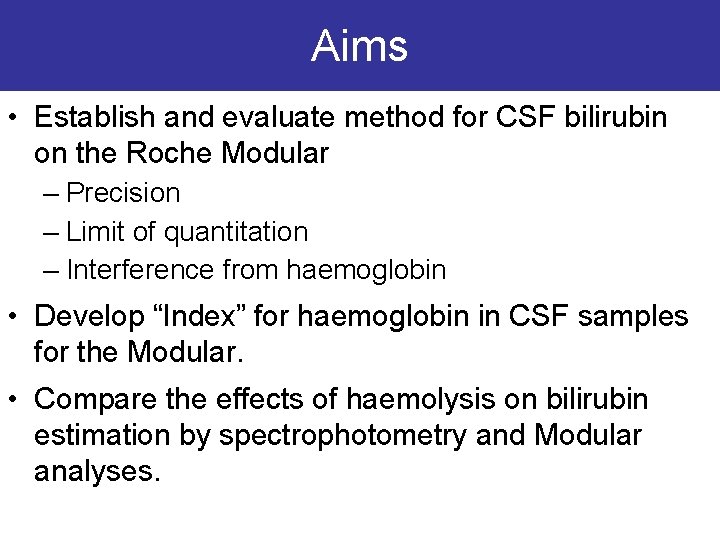 Aims

• Establish and evaluate method for CSF bilirubin on the Roche Modular
– Precision
– Limit of quantitation
– Interference from haemoglobin

• Develop “Index” for haemoglobin in CSF samples for the Modular.

• Compare the effects of haemolysis on bilirubin estimation by spectrophotometry and Modular analyses.